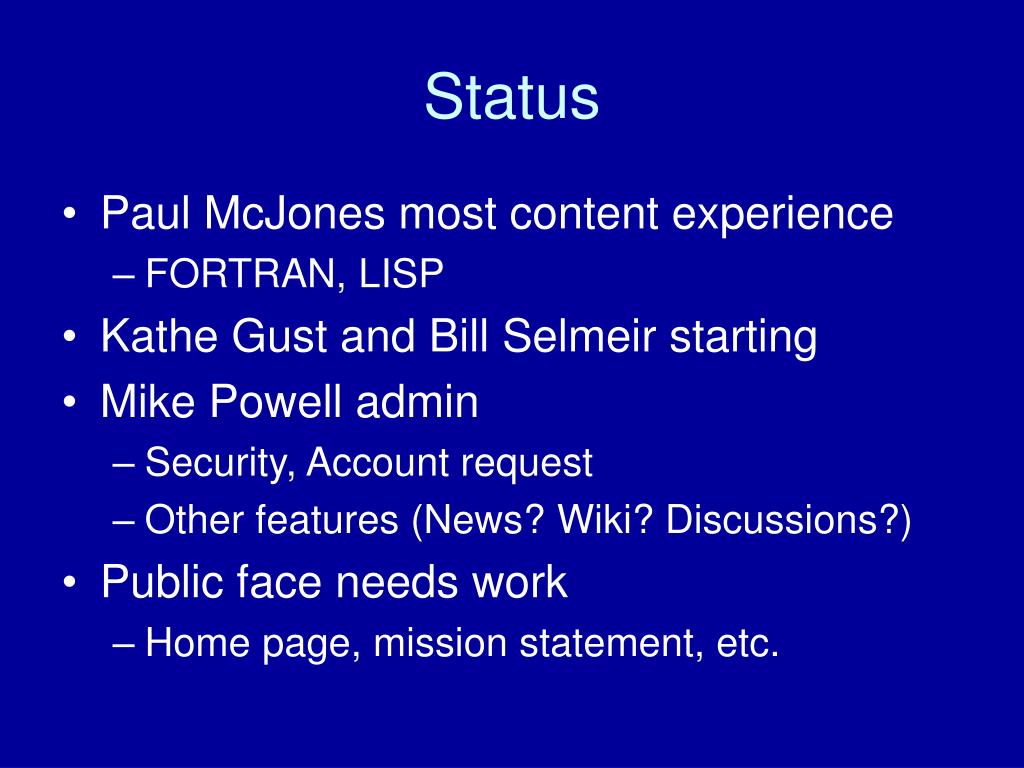 Status

• Paul McJones most content experience
– FORTRAN, LISP
• Kathe Gust and Bill Selmeir starting
• Mike Powell admin
– Security, Account request
– Other features (News? Wiki? Discussions?)
• Public face needs work
– Home page, mission statement, etc.